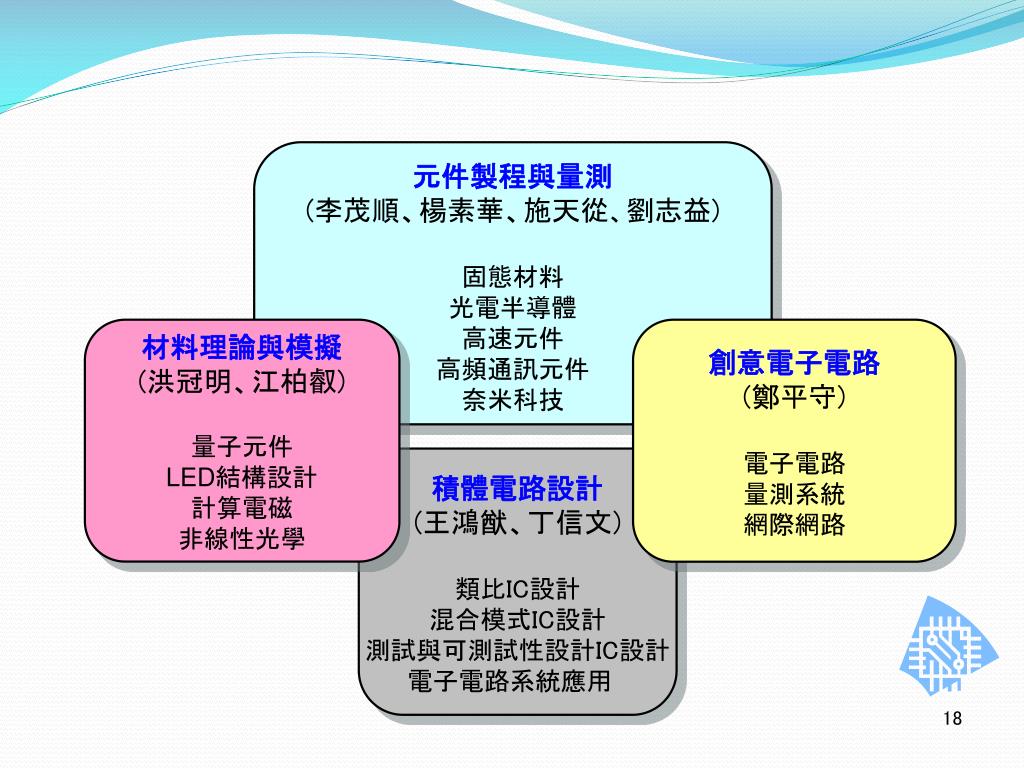 元件製程與量測
(李茂順、楊素華、施天從、劉志益)

固態材料
光電半導體
高速元件
高頻通訊元件
奈米科技

材料理論與模擬
(洪冠明、江柏叡)

量子元件
LED結構設計
計算電磁
非線性光學

創意電子電路
(鄭平守)

電子電路
量測系統
網際網路

積體電路設計
(王鴻猷、丁信文)

類比IC設計
混合模式IC設計
測試與可測試性設計IC設計
電子電路系統應用

18